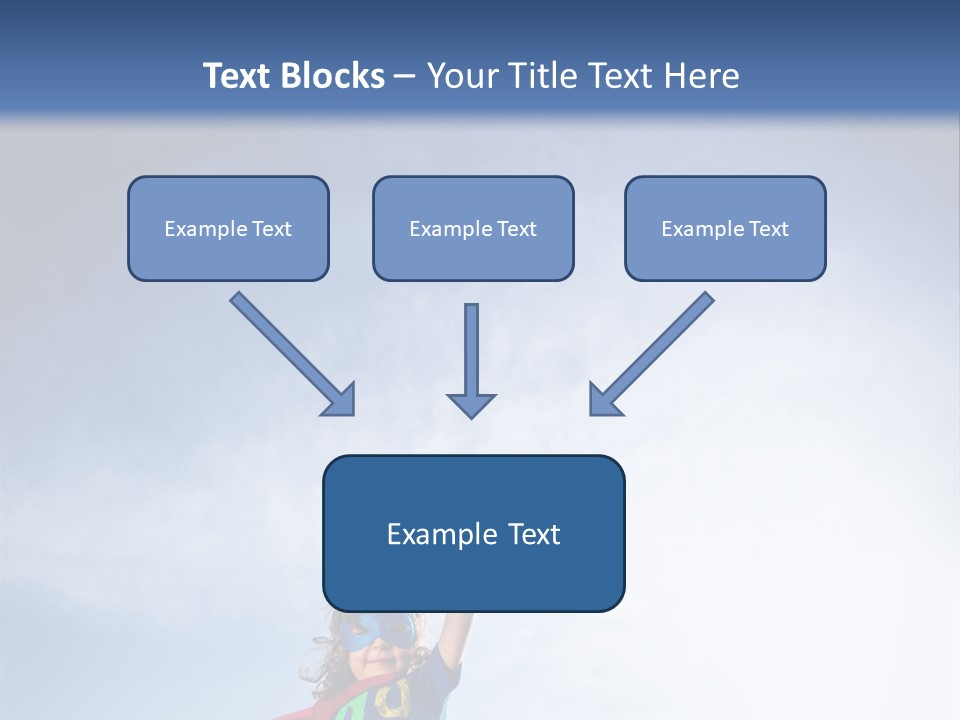 Text Blocks – Your Title Text Here

Example Text

Example Text

Example Text

Example Text